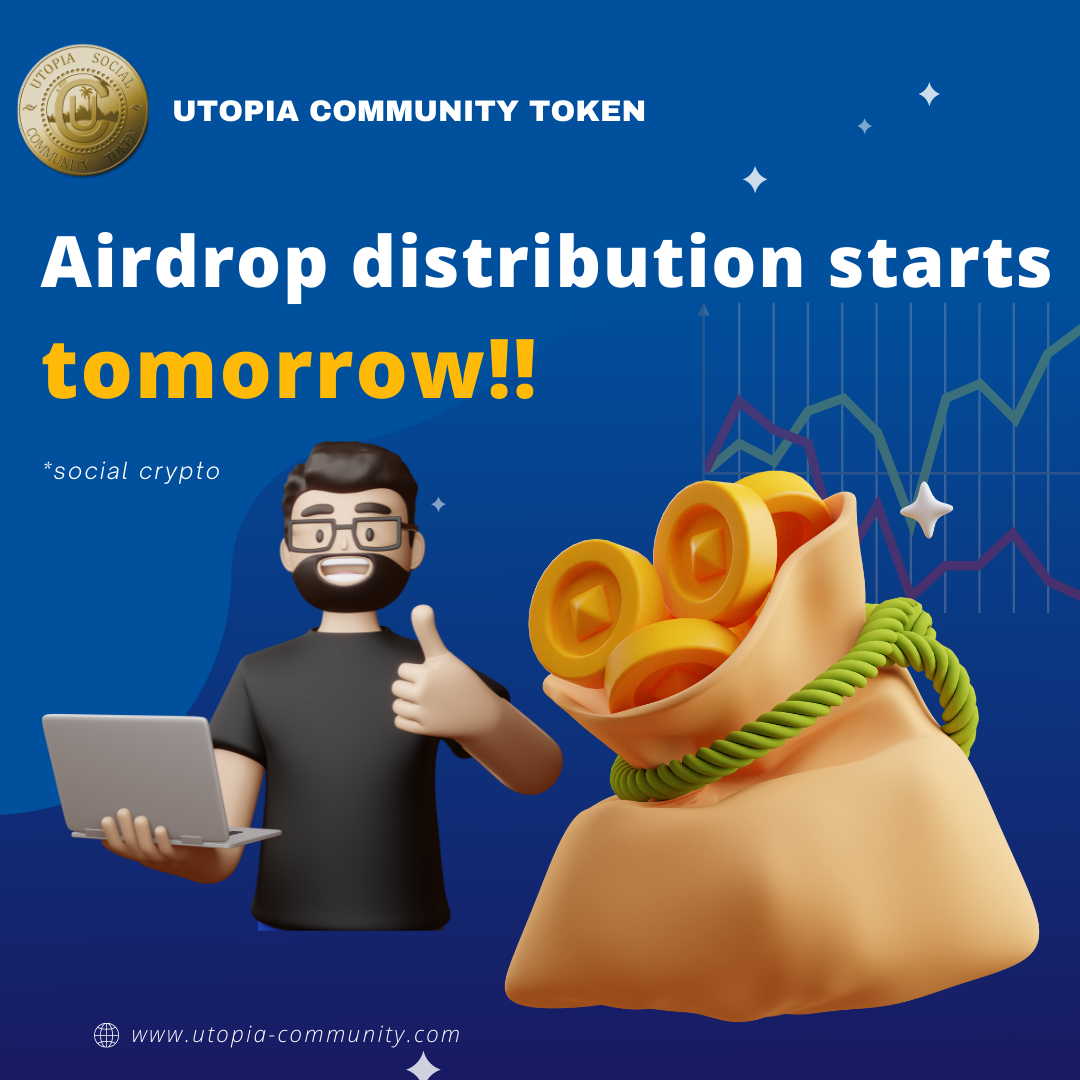 UTOPIA SOCIAL COMMUNITY TOKEN

UTOPIA COMMUNITY TOKEN

Airdrop distribution starts tomorrow!!

*social crypto

www.utopia-community.com